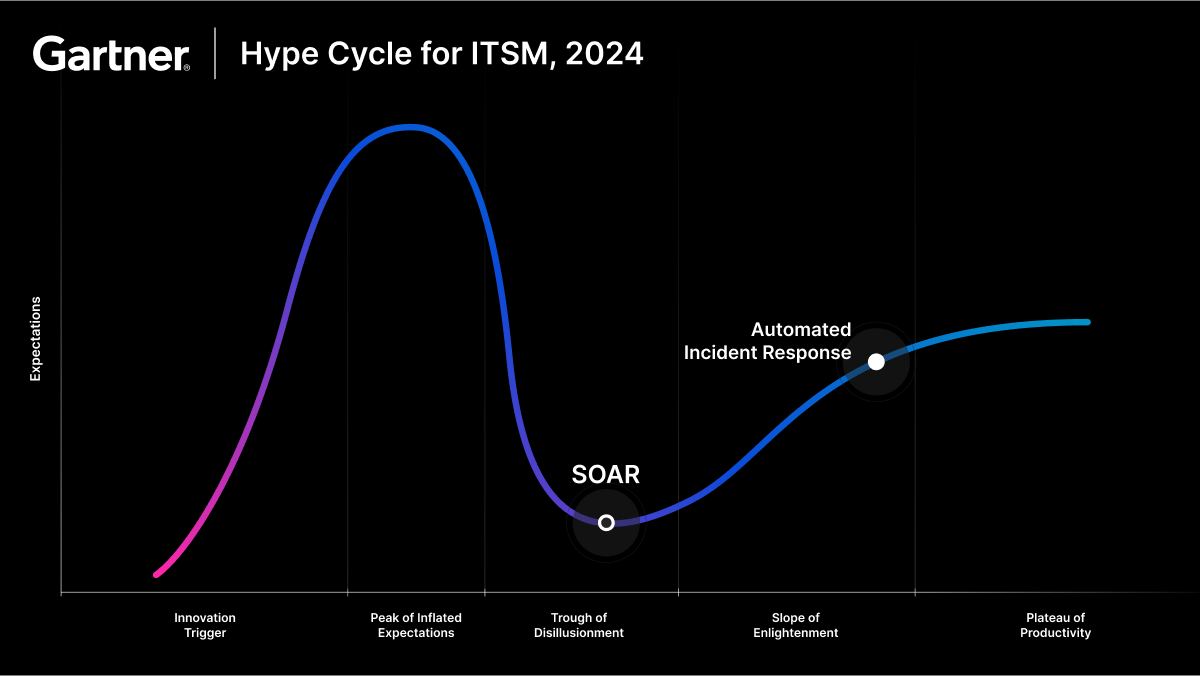 Gartner® | Hype Cycle for ITSM, 2024

Expectations

Automated Incident Response

SOAR

Innovation Trigger

Peak of Inflated Expectations

Trough of Disillusionment

Slope of Enlightenment

Plateau of Productivity